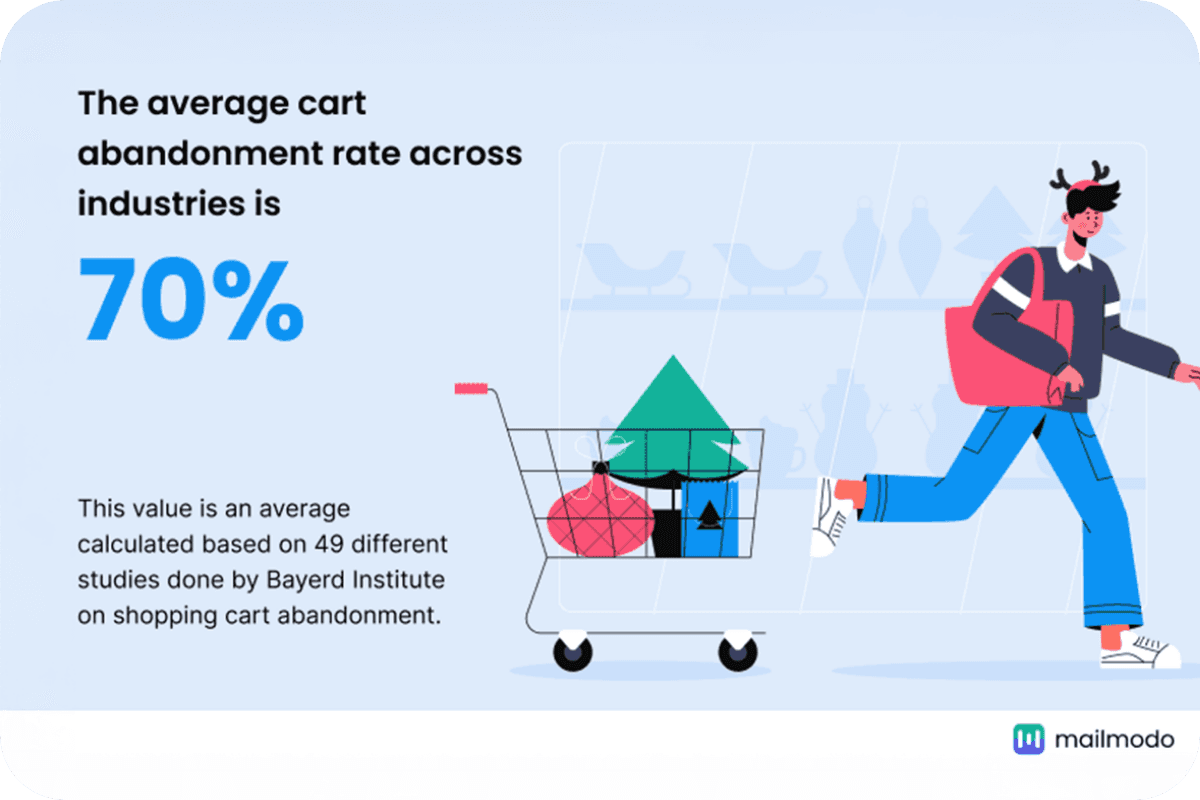 The average cart abandonment rate across industries is

70%

This value is an average calculated based on 49 different studies done by Bayerd Institute on shopping cart abandonment.

mailmodo